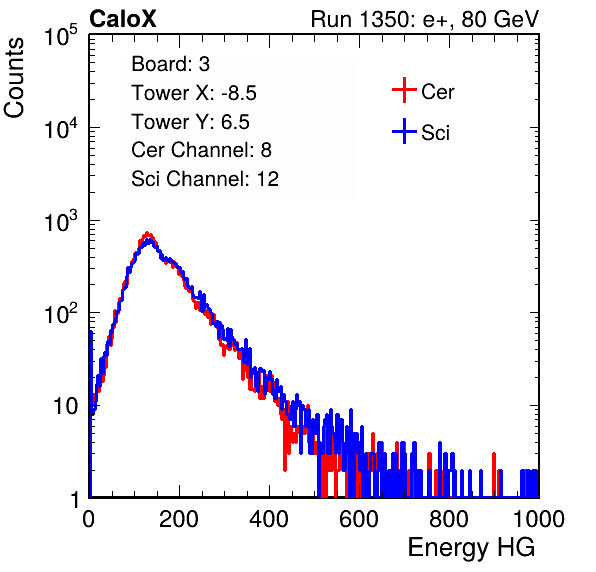 CaloX

Run 1350: e+, 80 GeV

Counts

$10^5$

$10^4$

$10^3$

$10^2$

10

1

Board: 3
Tower X: -8.5
Tower Y: 6.5
Cer Channel: 8
Sci Channel: 12

Cer

Sci

0 200 400 600 800 1000

Energy HG